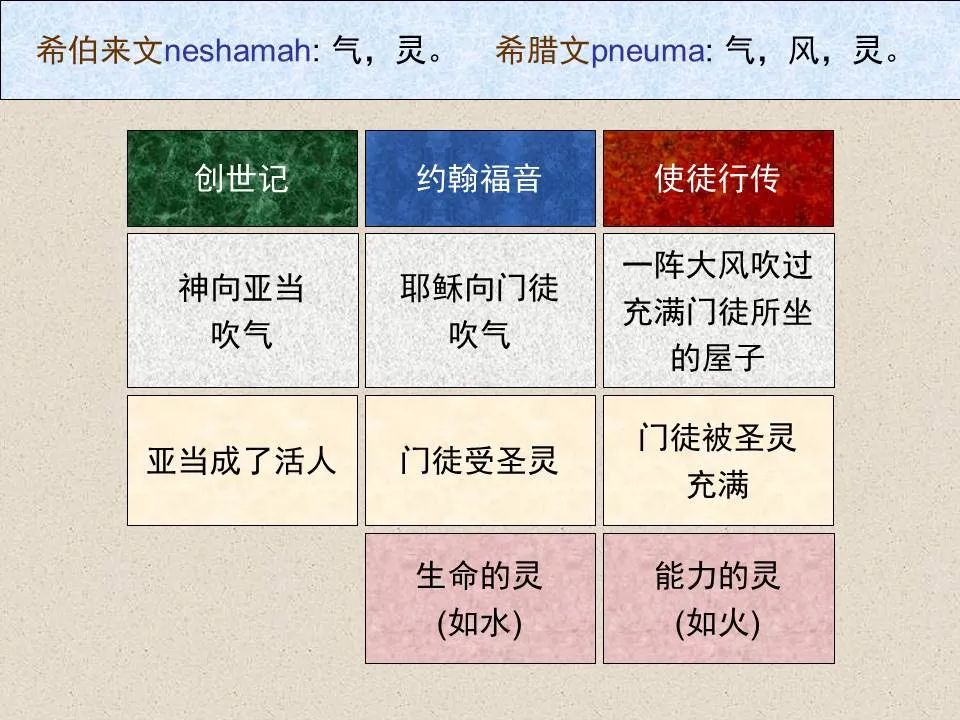 希伯来文neshamah: 气，灵。　希腊文pneuma: 气，风，灵。

| 创世记 | 约翰福音 | 使徒行传 |
|---|---|---|
| 神向亚当吹气 | 耶稣向门徒吹气 | 一阵大风吹过充满门徒所坐的屋子 |
| 亚当成了活人 | 门徒受圣灵 | 门徒被圣灵充满 |
| | 生命的灵 (如水) | 能力的灵 (如火) |